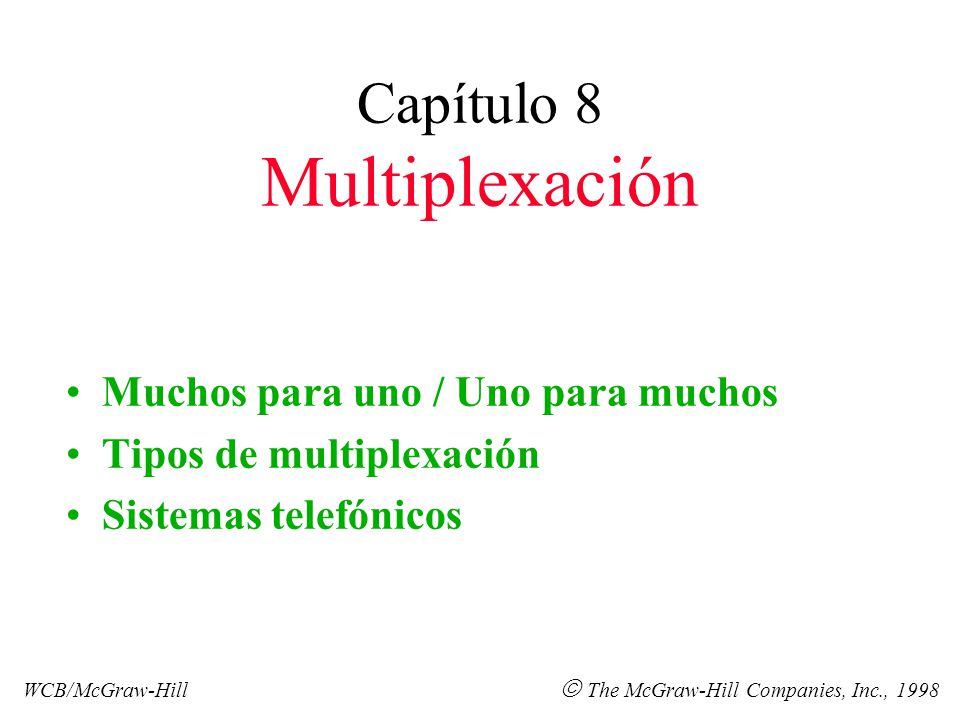 Capítulo 8
Multiplexación

• Muchos para uno / Uno para muchos
• Tipos de multiplexación
• Sistemas telefónicos

WCB/McGraw-Hill

© The McGraw-Hill Companies, Inc., 1998